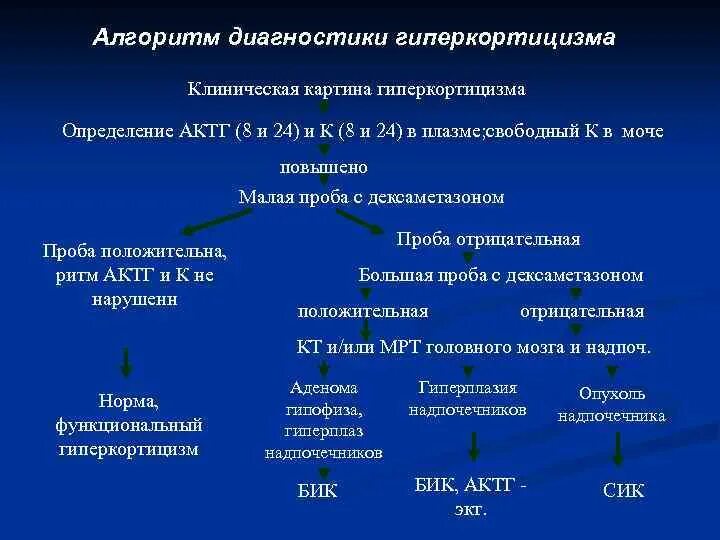 Алгоритм диагностики гиперкортицизма

Клиническая картина гиперкортицизма

Определение АКТГ (8 и 24) и К (8 и 24) в плазме;свободный К в моче

повышено

Малая проба с дексаметазоном

Проба положительна, ритм АКТГ и К не нарушенн

Норма, функциональный гиперкортицизм

Проба отрицательная

Большая проба с дексаметазоном

положительная

отрицательная

КТ и/или МРТ головного мозга и надпоч.

Аденома гипофиза, гиперплаз надпочечников

БИК

Гиперплазия надпочечников

БИК, АКТГ - экт.

Опухоль надпочечника

СИК